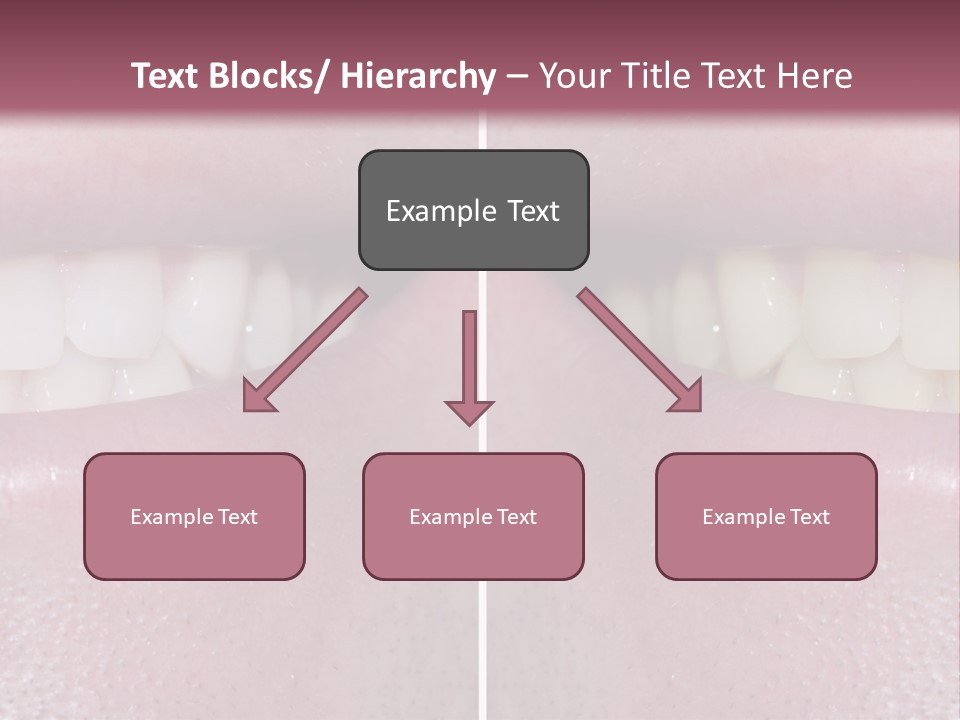 Text Blocks/ Hierarchy – Your Title Text Here

Example Text

Example Text

Example Text

Example Text